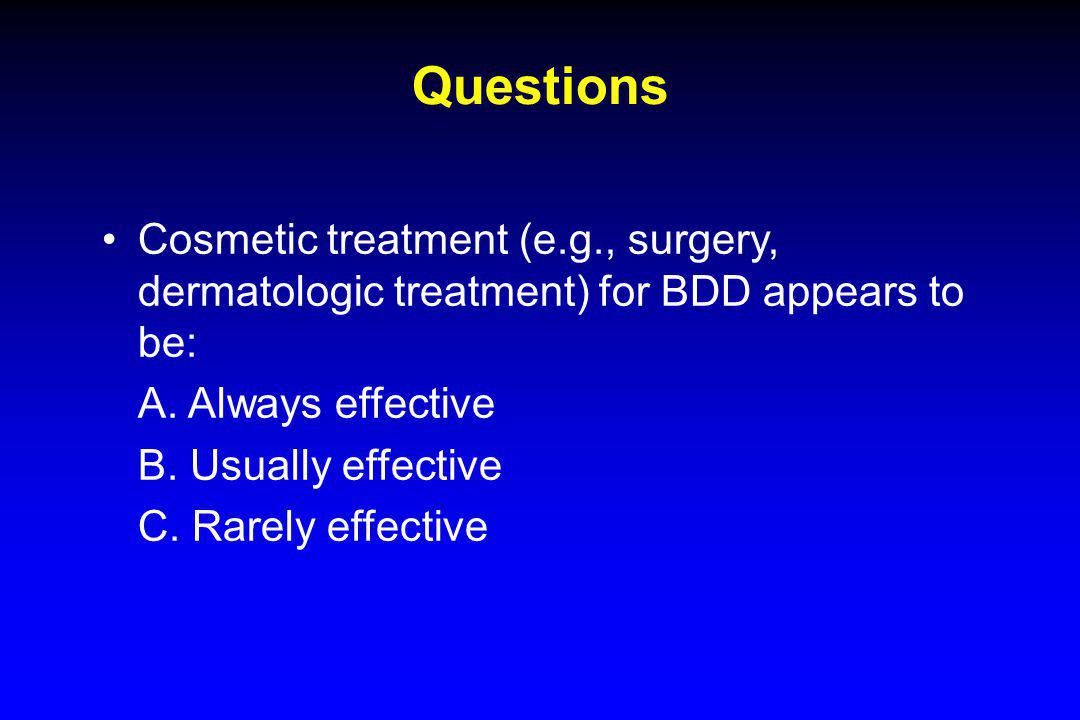 Questions

• Cosmetic treatment (e.g., surgery, dermatologic treatment) for BDD appears to be:

A. Always effective

B. Usually effective

C. Rarely effective